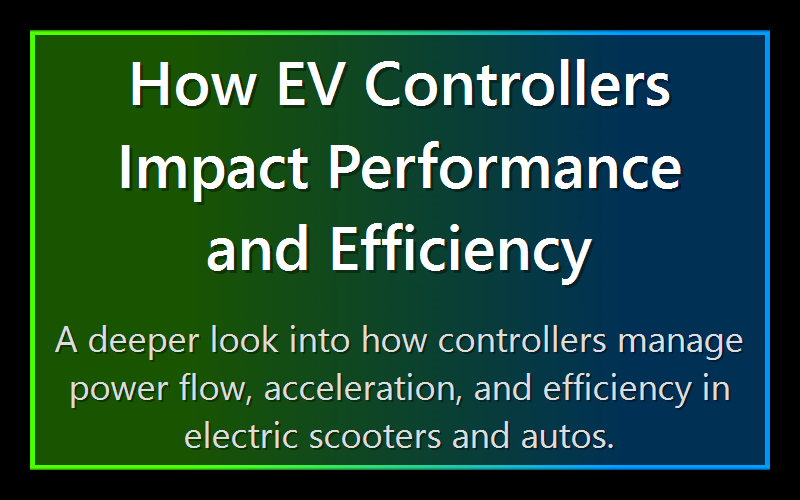 How EV Controllers Impact Performance and Efficiency

A deeper look into how controllers manage power flow, acceleration, and efficiency in electric scooters and autos.